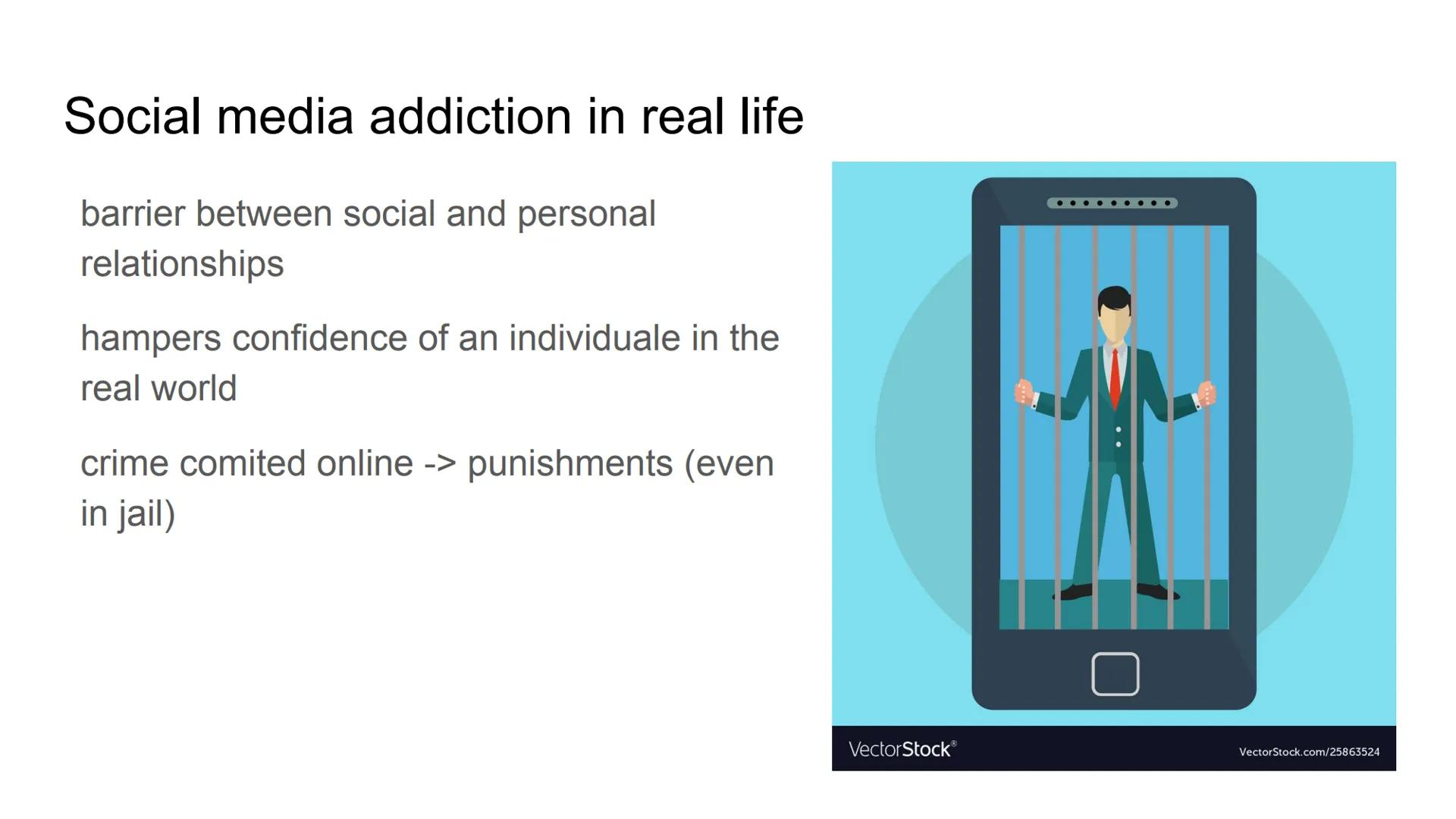 Social media addiction in real life

barrier between social and personal relationships

hampers confidence of an individuale in the real world

crime comited online -> punishments (even in jail)

VectorStock®

VectorStock.com/25863524